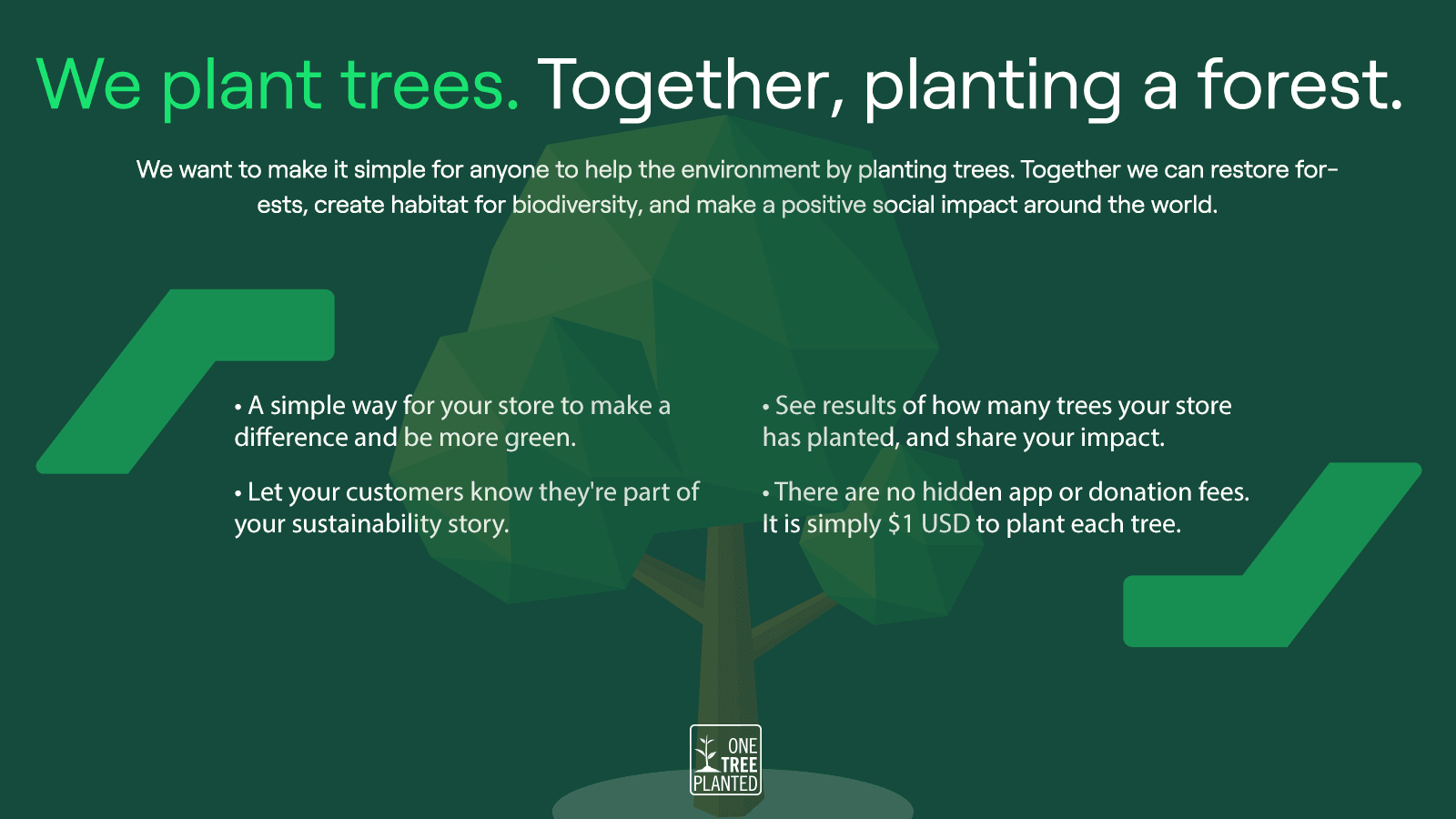 We plant trees. Together, planting a forest.

We want to make it simple for anyone to help the environment by planting trees. Together we can restore forests, create habitat for biodiversity, and make a positive social impact around the world.

• A simple way for your store to make a difference and be more green.

• Let your customers know they're part of your sustainability story.

• See results of how many trees your store has planted, and share your impact.

• There are no hidden app or donation fees. It is simply $1 USD to plant each tree.

ONE TREE PLANTED